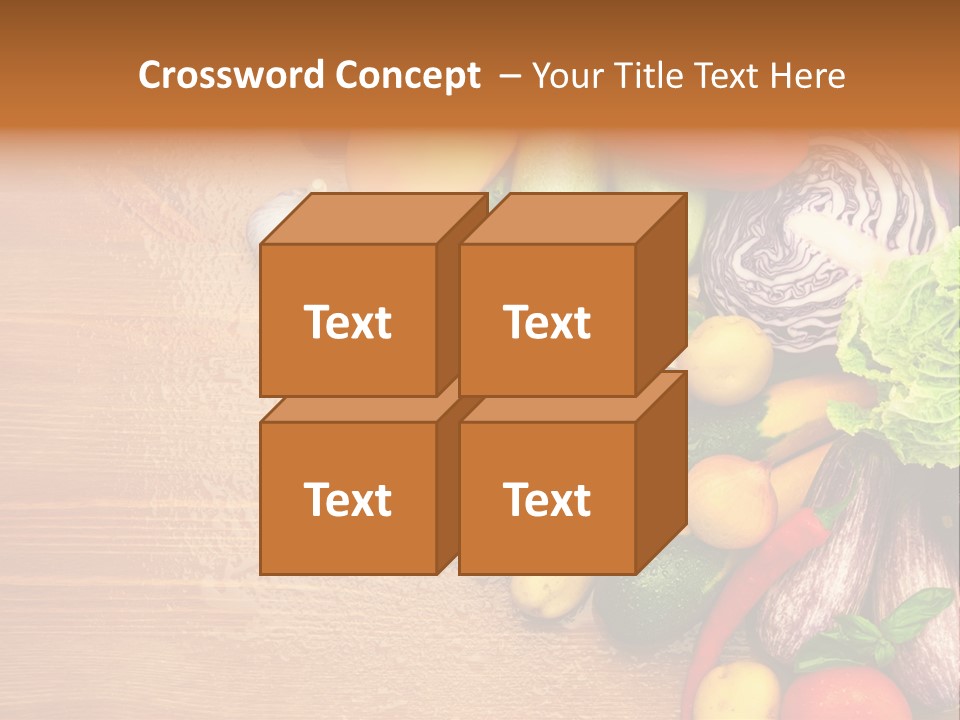 Crossword Concept – Your Title Text Here

Text

Text

Text

Text